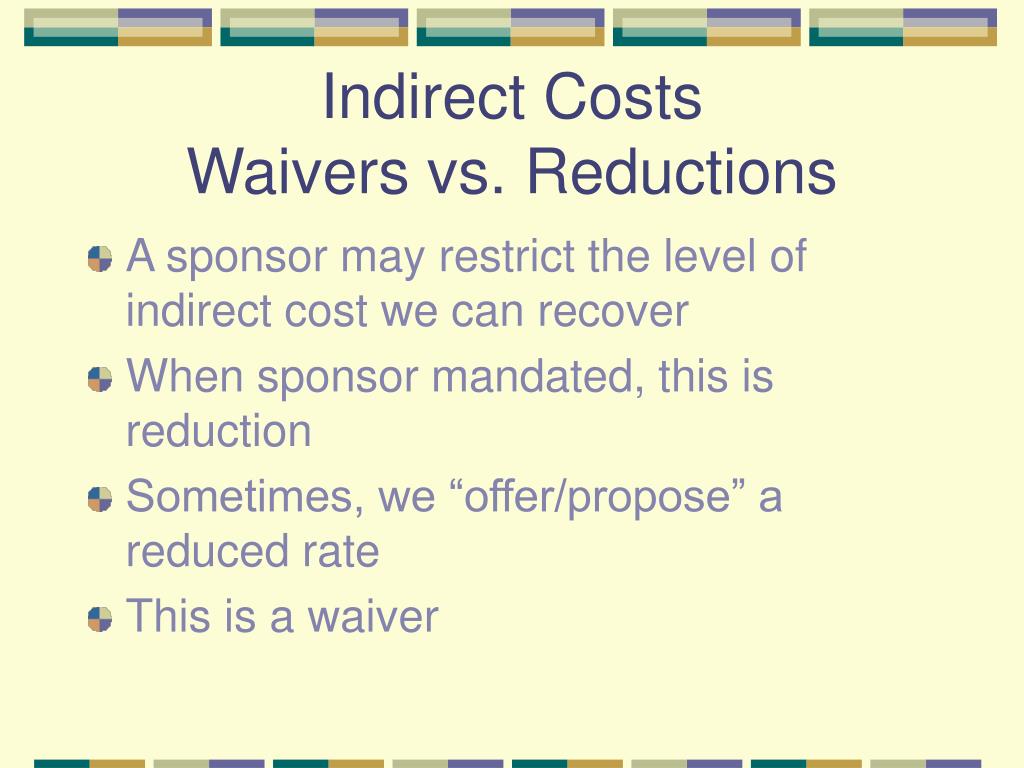 Indirect Costs
Waivers vs. Reductions

A sponsor may restrict the level of indirect cost we can recover

When sponsor mandated, this is reduction

Sometimes, we “offer/propose” a reduced rate

This is a waiver